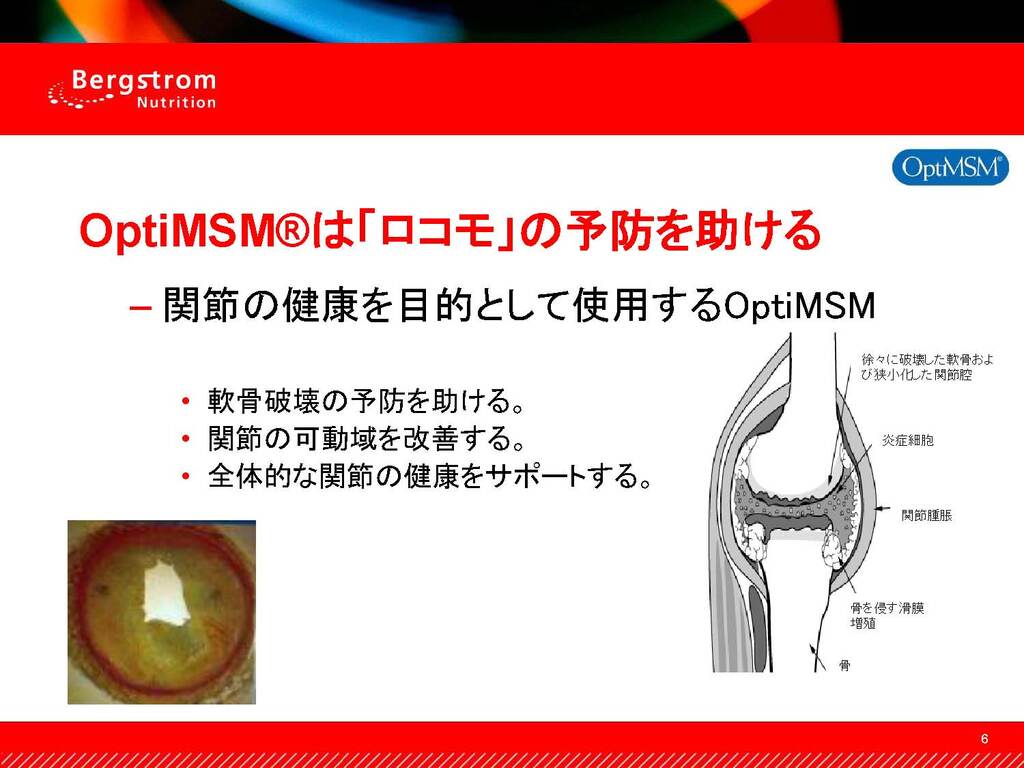 Bergstrom Nutrition

OptiMSM®

OptiMSM®は「ロコモ」の予防を助ける

– 関節の健康を目的として使用するOptiMSM

• 軟骨破壊の予防を助ける。
• 関節の可動域を改善する。
• 全体的な関節の健康をサポートする。

徐々に破壊した軟骨および狭小化した関節腔

炎症細胞

関節腫脹

骨を侵す滑膜増殖

骨

6